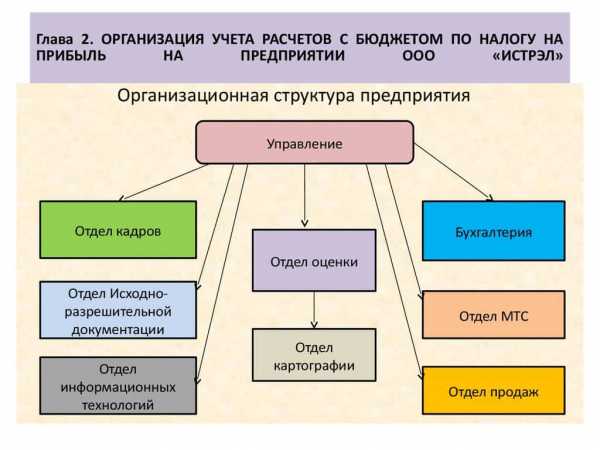 Глава 2. ОРГАНИЗАЦИЯ УЧЕТА РАСЧЕТОВ С БЮДЖЕТОМ ПО НАЛОГУ НА ПРИБЫЛЬ НА ПРЕДПРИЯТИИ ООО «ИСТРЭЛ»

Организационная структура предприятия

Управление

Отдел кадров

Отдел Исходно-разрешительной документации

Отдел информационных технологий

Отдел оценки

Отдел картографии

Бухгалтерия

Отдел МТС

Отдел продаж